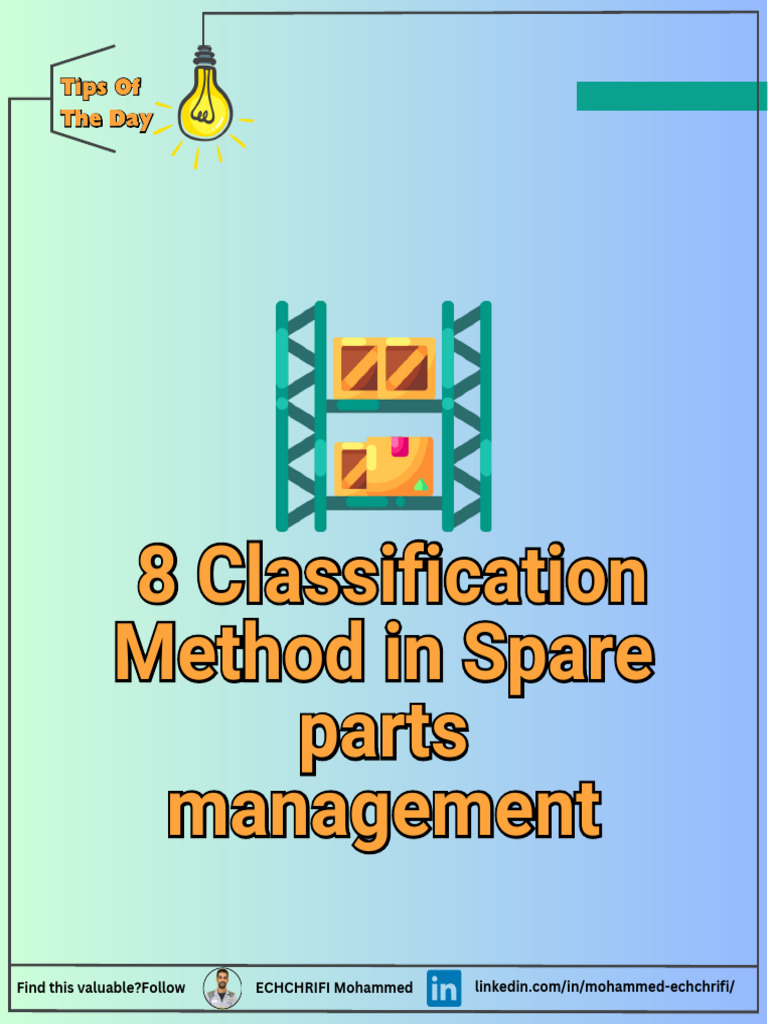 Tips Of The Day

8 Classification Method in Spare parts management

Find this valuable?Follow ECHCHRIFI Mohammed in linkedin.com/in/mohammed-echchrifi/